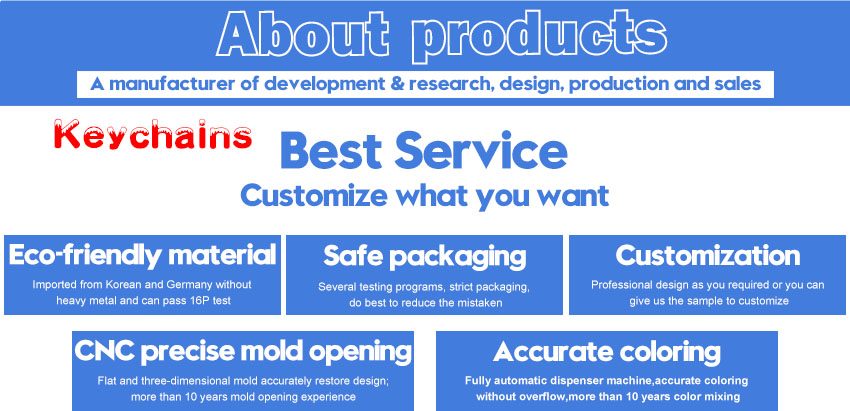 About products

A manufacturer of development & research, design, production and sales

Keychains

Best Service

Customize what you want

Eco-friendly material

Imported from Korean and Germany without heavy metal and can pass 16P test

Safe packaging

Several testing programs, strict packaging, do best to reduce the mistaken

Customization

Professional design as you required or you can give us the sample to customize

CNC precise mold opening

Flat and three-dimensional mold accurately restore design; more than 10 years mold opening experience

Accurate coloring

Fully automatic dispenser machine,accurate coloring without overflow,more than 10 years color mixing